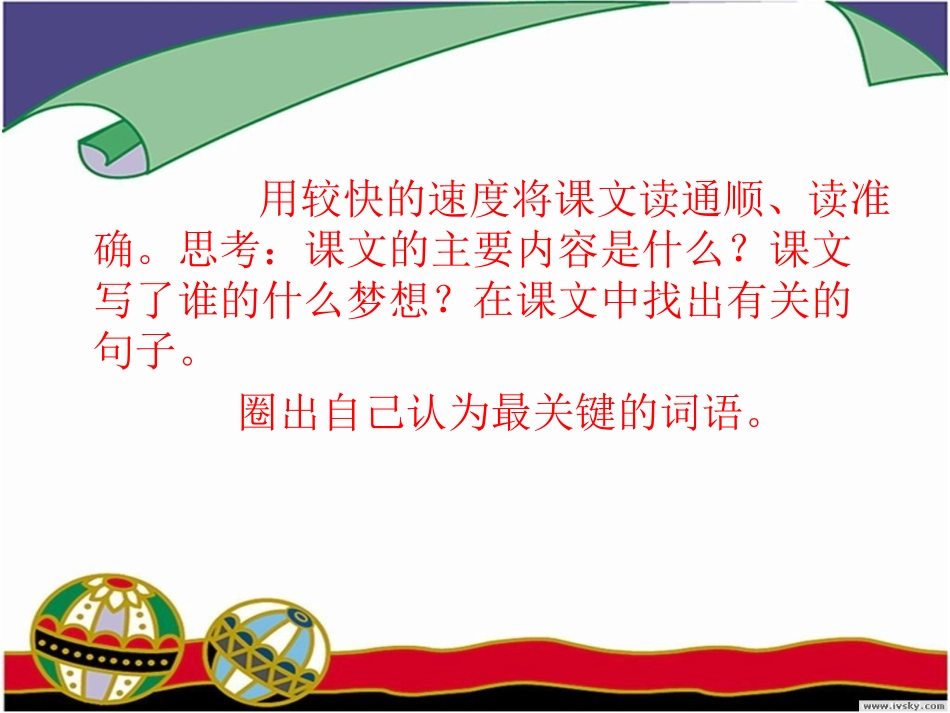 用较快的速度将课文读通顺、读准确。思考：课文的主要内容是什么？课文写了谁的什么梦想？在课文中找出有关的句子。

圈出自己认为最关键的词语。

www.ivsky.com